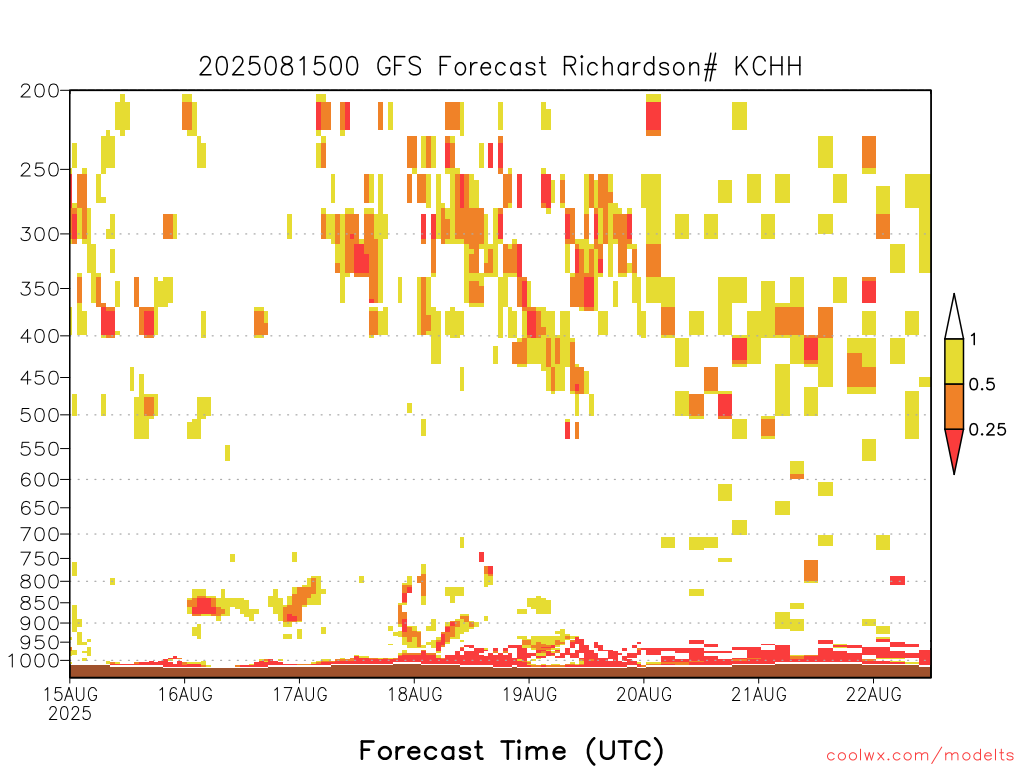 2025081500 GFS Forecast Richardson# KCHH

200
250
300
350
400
450
500
550
600
650
700
750
800
850
900
950
1000

1
0.5
0.25

15AUG
2025
16AUG
17AUG
18AUG
19AUG
20AUG
21AUG
22AUG

Forecast Time (UTC)

coolwx.com/modelts